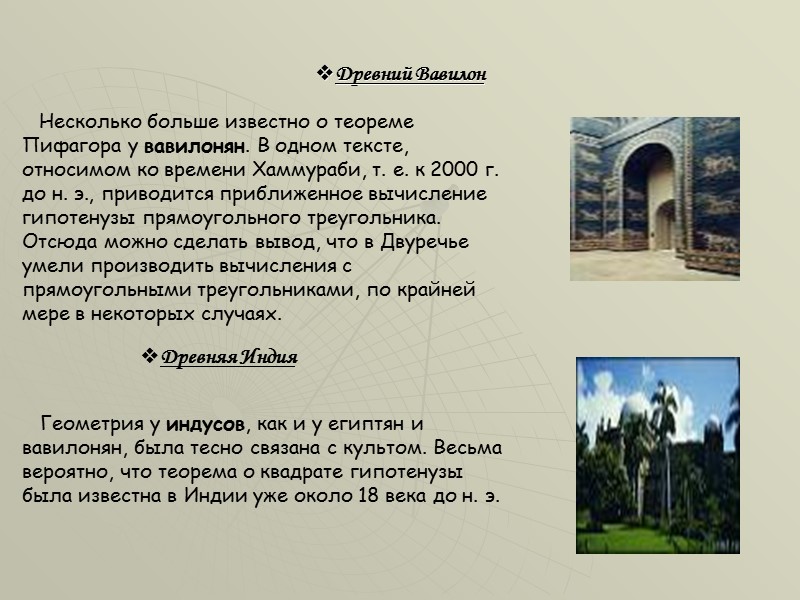 ❖ Древний Вавилон

Несколько больше известно о теореме Пифагора у вавилонян. В одном тексте, относимом ко времени Хаммураби, т. е. к 2000 г. до н. э., приводится приближенное вычисление гипотенузы прямоугольного треугольника. Отсюда можно сделать вывод, что в Двуречье умели производить вычисления с прямоугольными треугольниками, по крайней мере в некоторых случаях.

❖ Древняя Индия

Геометрия у индусов, как и у египтян и вавилонян, была тесно связана с культом. Весьма вероятно, что теорема о квадрате гипотенузы была известна в Индии уже около 18 века до н. э.